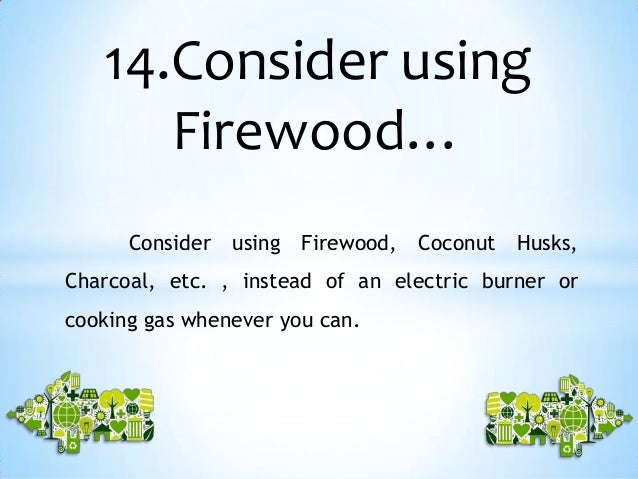 14.Consider using Firewood...

Consider using Firewood, Coconut Husks, Charcoal, etc. , instead of an electric burner or cooking gas whenever you can.